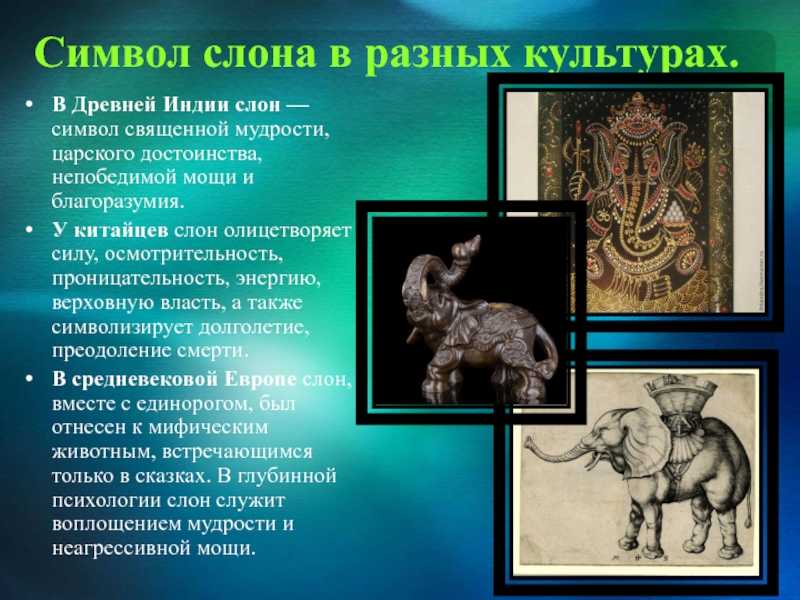 Символ слона в разных культурах.

• В Древней Индии слон — символ священной мудрости, царского достоинства, непобедимой мощи и благоразумия.

• У китайцев слон олицетворяет силу, осмотрительность, проницательность, энергию, верховную власть, а также символизирует долголетие, преодоление смерти.

• В средневековой Европе слон, вместе с единорогом, был отнесен к мифическим животным, встречающимся только в сказках. В глубинной психологии слон служит воплощением мудрости и неагрессивной мощи.